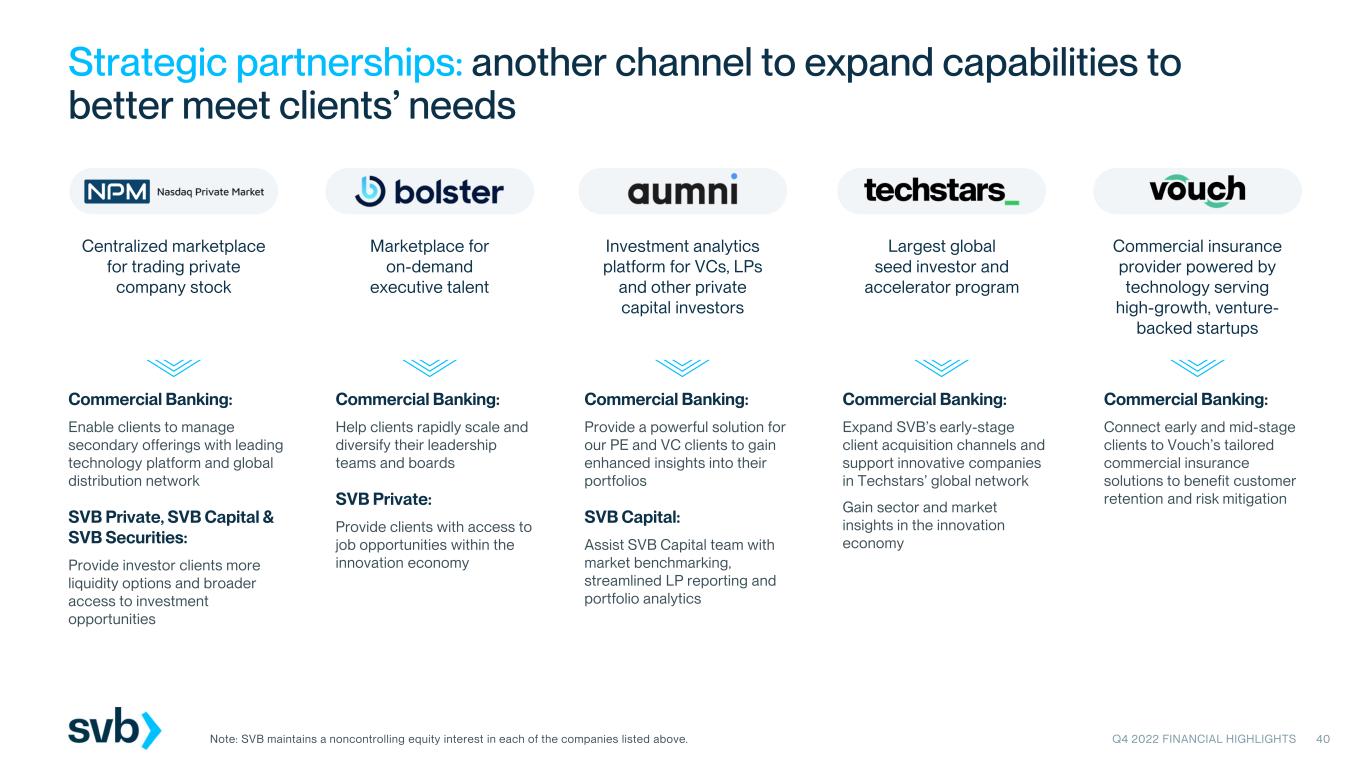 Strategic partnerships: another channel to expand capabilities to better meet clients' needs

NPM Nasdaq Private Market

Centralized marketplace for trading private company stock

Commercial Banking:

Enable clients to manage secondary offerings with leading technology platform and global distribution network

SVB Private, SVB Capital & SVB Securities:

Provide investor clients more liquidity options and broader access to investment opportunities

bolster

Marketplace for on-demand executive talent

Commercial Banking:

Help clients rapidly scale and diversify their leadership teams and boards

SVB Private:

Provide clients with access to job opportunities within the innovation economy

aumni

Investment analytics platform for VCs, LPs and other private capital investors

Commercial Banking:

Provide a powerful solution for our PE and VC clients to gain enhanced insights into their portfolios

SVB Capital:

Assist SVB Capital team with market benchmarking, streamlined LP reporting and portfolio analytics

techstars_

Largest global seed investor and accelerator program

Commercial Banking:

Expand SVB's early-stage client acquisition channels and support innovative companies in Techstars' global network

Gain sector and market insights in the innovation economy

vouch

Commercial insurance provider powered by technology serving high-growth, venture-backed startups

Commercial Banking:

Connect early and mid-stage clients to Vouch's tailored commercial insurance solutions to benefit customer retention and risk mitigation

svb

Note: SVB maintains a noncontrolling equity interest in each of the companies listed above.

Q4 2022 FINANCIAL HIGHLIGHTS 40